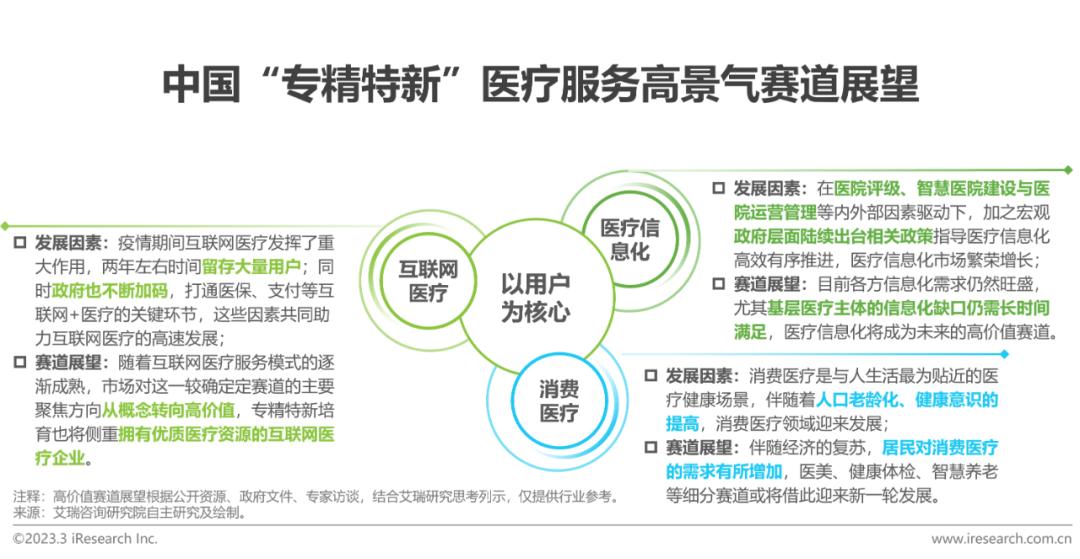 中国“专精特新”医疗服务高景气赛道展望

□ 发展因素：疫情期间互联网医疗发挥了重大作用，两年左右时间留存大量用户；同时政府也不断加码，打通医保、支付等互联网+医疗的关键环节，这些因素共同助力互联网医疗的高速发展；

□ 赛道展望：随着互联网医疗服务模式的逐渐成熟，市场对这一较确定定赛道的主要聚焦方向从概念转向高价值，专精特新培育也将侧重拥有优质医疗资源的互联网医疗企业。

互联网医疗

以用户为核心

医疗信息化

消费医疗

□ 发展因素：在医院评级、智慧医院建设与医院运营管理等内外部因素驱动下，加之宏观政府层面陆续出台相关政策指导医疗信息化高效有序推进，医疗信息化市场繁荣增长；

□ 赛道展望：目前各方信息化需求仍然旺盛，尤其基层医疗主体的信息化缺口仍需长时间满足，医疗信息化将成为未来的高价值赛道。

□ 发展因素：消费医疗是与人生活最为贴近的医疗健康场景，伴随着人口老龄化、健康意识的提高，消费医疗领域迎来发展；

□ 赛道展望：伴随经济的复苏，居民对消费医疗的需求有所增加，医美、健康体检、智慧养老等细分赛道或将借此迎来新一轮发展。

注释：高价值赛道展望根据公开资源、政府文件、专家访谈，结合艾瑞研究思考列示，仅提供行业参考。
来源：艾瑞咨询研究院自主研究及绘制。

©2023.3 iResearch Inc.

www.iresearch.com.cn